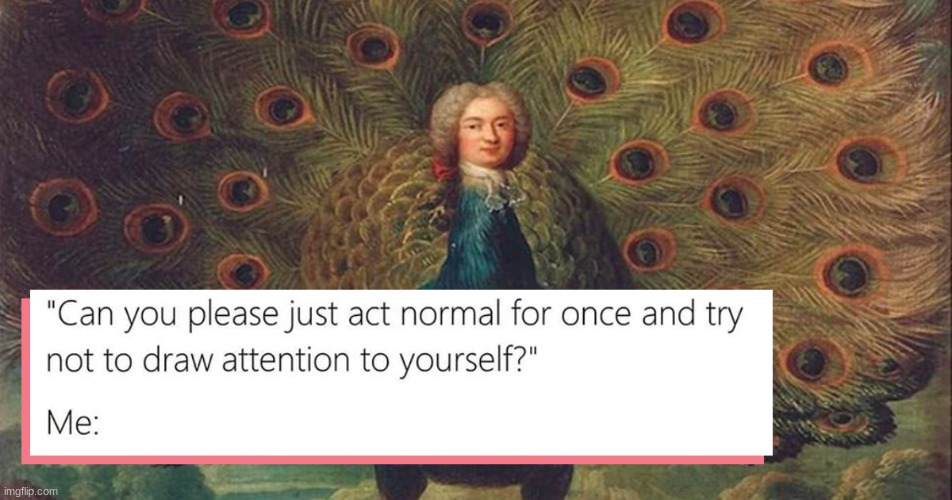 "Can you please just act normal for once and try not to draw attention to yourself?"

Me:

imgflip.com